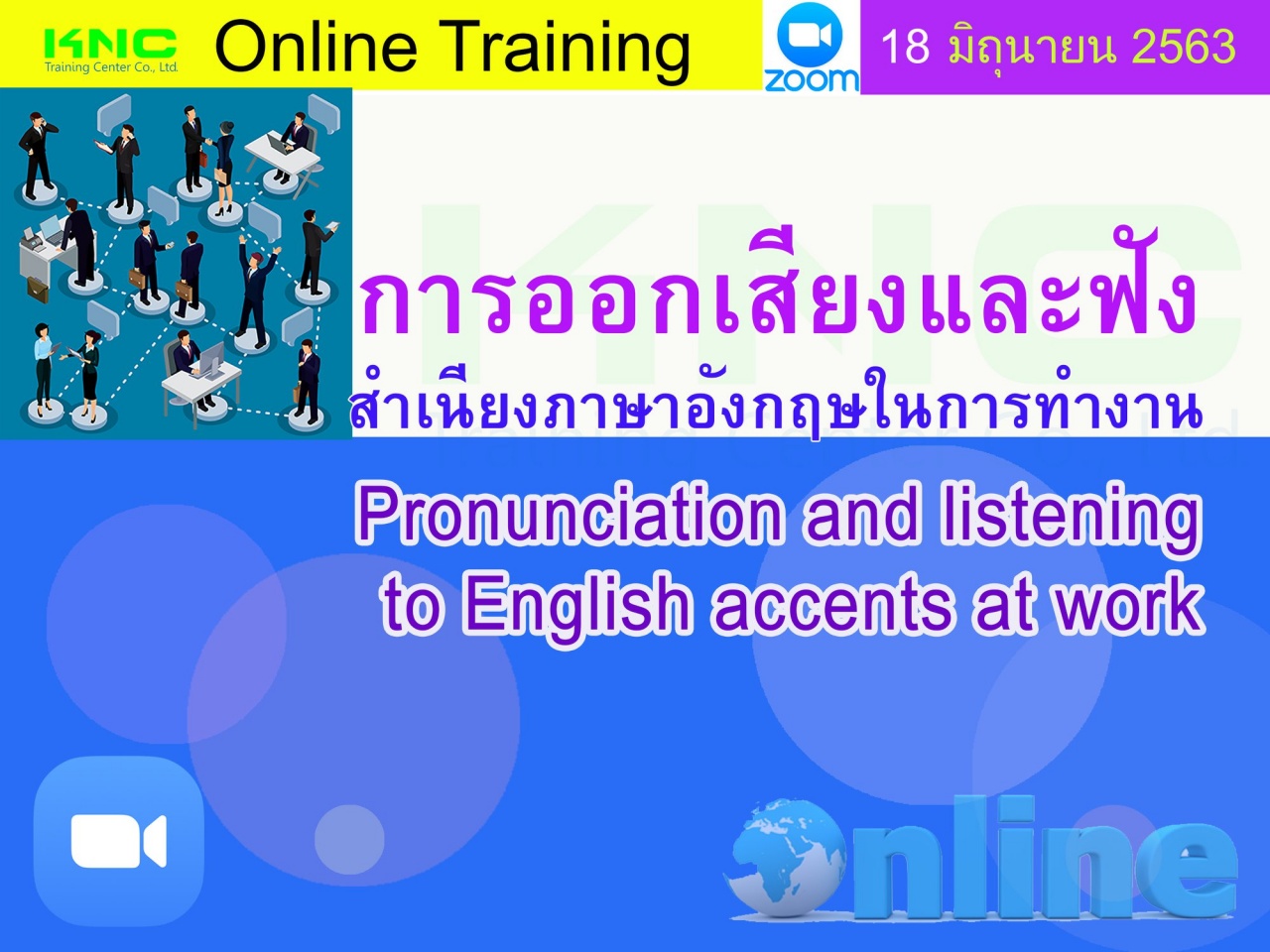 KNC
Training Center Co., Ltd.

Online Training

zoom

18 มิถุนายน 2563

การออกเสียงและฟัง
สำเนียงภาษาอังกฤษในการทำงาน

Pronunciation and listening to English accents at work

Online